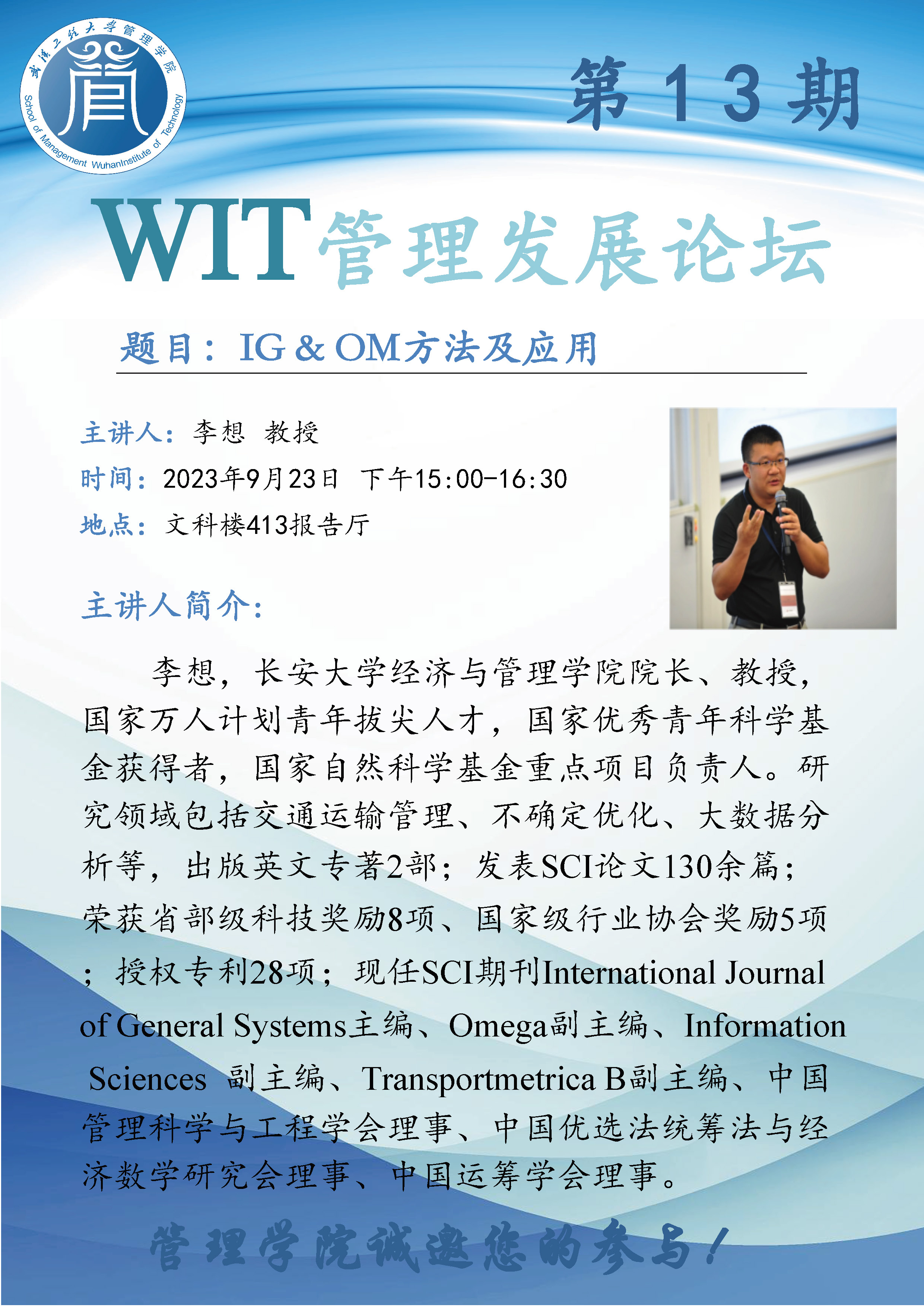 武汉工程大学管理学院
School of Management WuhanInstitute of Technology

第13期

WIT管理发展论坛

题目：IG & OM方法及应用

主讲人：李想 教授
时间：2023年9月23日 下午15:00-16:30
地点：文科楼413报告厅

主讲人简介：

李想，长安大学经济与管理学院院长、教授，国家万人计划青年拔尖人才，国家优秀青年科学基金获得者，国家自然科学基金重点项目负责人。研究领域包括交通运输管理、不确定优化、大数据分析等，出版英文专著2部；发表SCI论文130余篇；荣获省部级科技奖励8项、国家级行业协会奖励5项；授权专利28项；现任SCI期刊International Journal of General Systems主编、Omega副主编、Information Sciences 副主编、Transportmetrica B副主编、中国管理科学与工程学会理事、中国优选法统筹法与经济数学研究会理事、中国运筹学会理事。

管理学院诚邀您的参与！